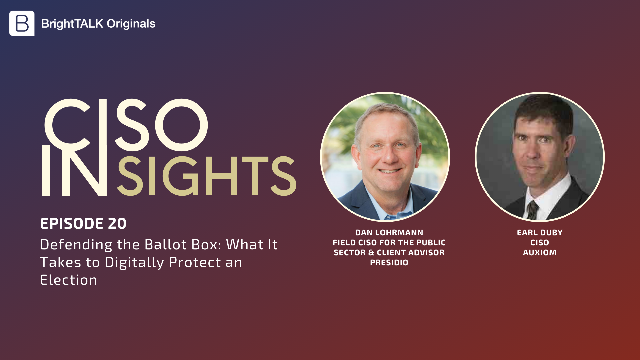 BrightTALK Originals

CISO INSIGHTS

EPISODE 20

Defending the Ballot Box: What It Takes to Digitally Protect an Election

DAN LOHRMANN
FIELD CISO FOR THE PUBLIC SECTOR & CLIENT ADVISOR
PRESIDIO

EARL DUBY
CISO
AUXIOM